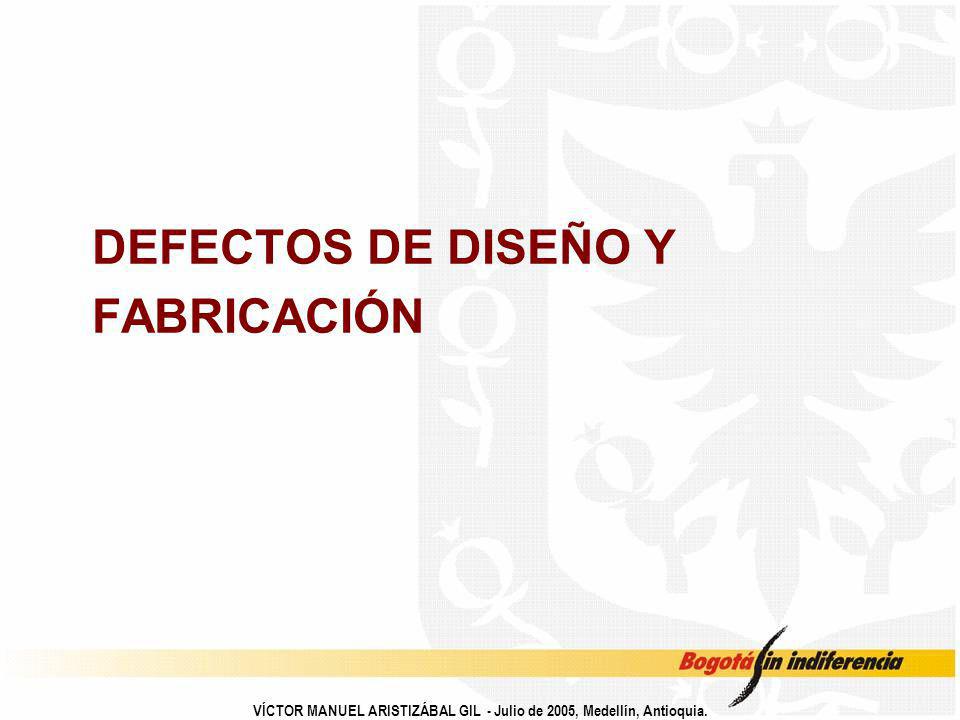 DEFECTOS DE DISEÑO Y FABRICACIÓN

Bogotá sin indiferencia

VÍCTOR MANUEL ARISTIZÁBAL GIL - Julio de 2005, Medellín, Antioquia.